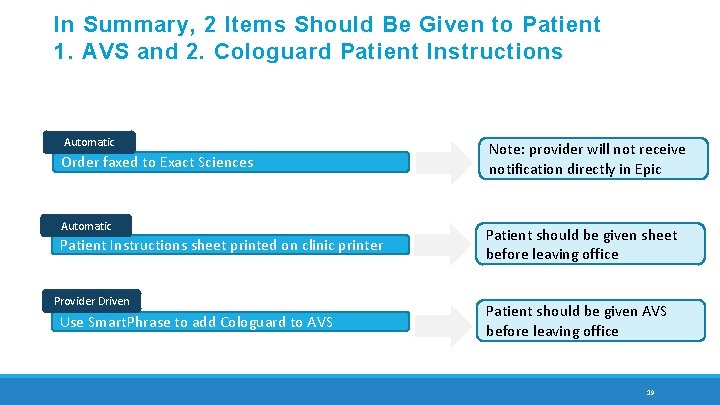 In Summary, 2 Items Should Be Given to Patient
1. AVS and 2. Cologuard Patient Instructions

Automatic
Order faxed to Exact Sciences

Note: provider will not receive notification directly in Epic

Automatic
Patient Instructions sheet printed on clinic printer

Patient should be given sheet before leaving office

Provider Driven
Use SmartPhrase to add Cologuard to AVS

Patient should be given AVS before leaving office

39